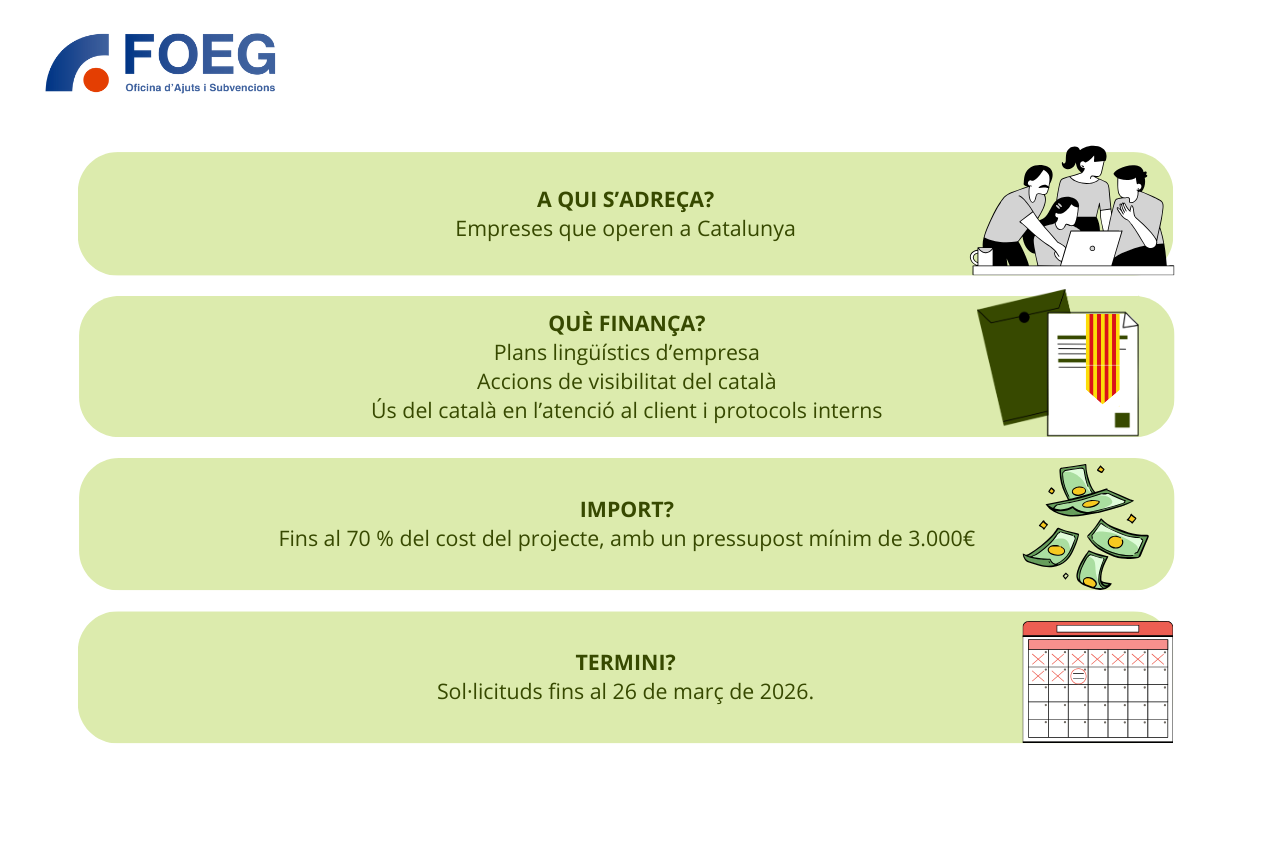 FOEG
Oficina d'Ajuts i Subvencions

A QUI S'ADREÇA?
Empreses que operen a Catalunya

QUÈ FINANÇA?
Plans lingüístics d'empresa
Accions de visibilitat del català
Ús del català en l'atenció al client i protocols interns

IMPORT?
Fins al 70 % del cost del projecte, amb un pressupost mínim de 3.000€

TERMINI?
Sol·licituds fins al 26 de març de 2026.